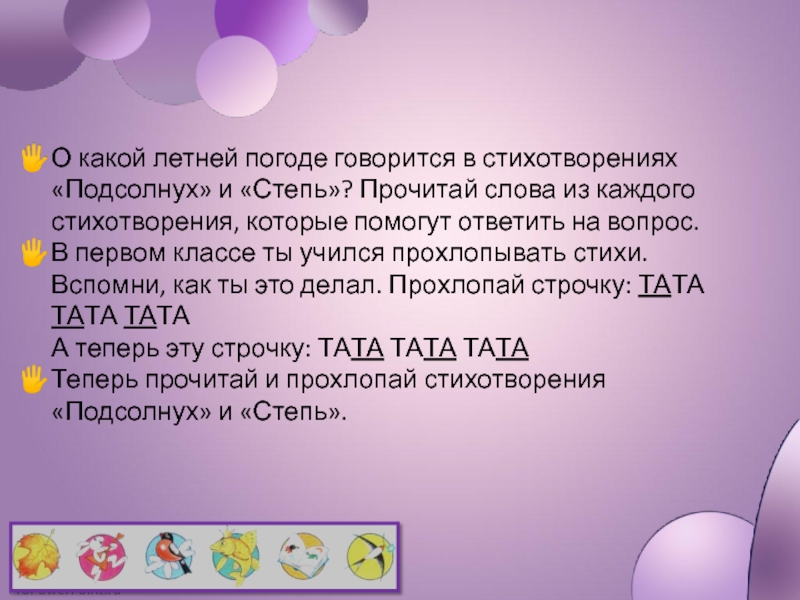 О какой летней погоде говорится в стихотворениях «Подсолнух» и «Степь»? Прочитай слова из каждого стихотворения, которые помогут ответить на вопрос.

В первом классе ты учился прохлопывать стихи. Вспомни, как ты это делал. Прохлопай строчку: ТАТА ТАТА ТАТА

А теперь эту строчку: ТАТА ТАТА ТАТА

Теперь прочитай и прохлопай стихотворения «Подсолнух» и «Степь».